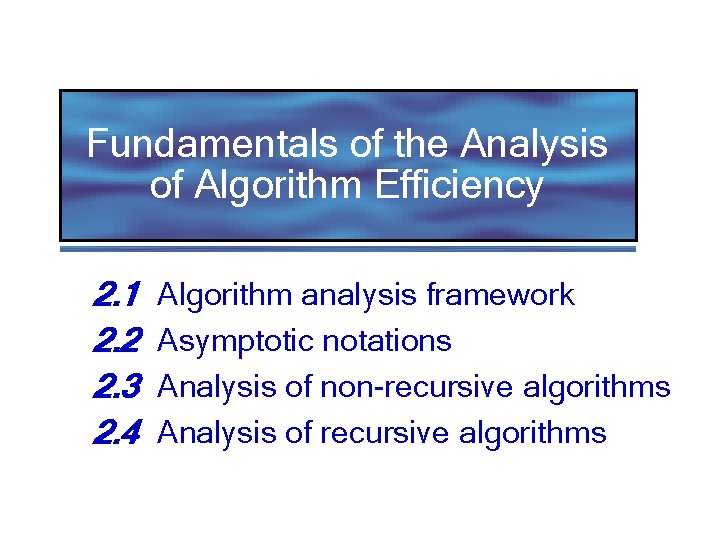 Fundamentals of the Analysis of Algorithm Efficiency

2.1 Algorithm analysis framework
2.2 Asymptotic notations
2.3 Analysis of non-recursive algorithms
2.4 Analysis of recursive algorithms